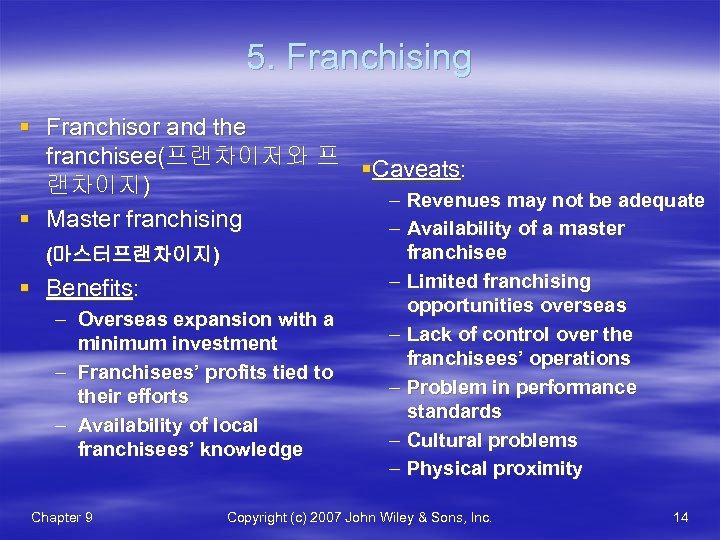 5. Franchising

▪ Franchisor and the franchisee(프랜차이저와 프랜차이지)
▪ Master franchising (마스터프랜차이지)
▪ Benefits:
– Overseas expansion with a minimum investment
– Franchisees' profits tied to their efforts
– Availability of local franchisees' knowledge

▪Caveats:
– Revenues may not be adequate
– Availability of a master franchisee
– Limited franchising opportunities overseas
– Lack of control over the franchisees' operations
– Problem in performance standards
– Cultural problems
– Physical proximity

Chapter 9

Copyright (c) 2007 John Wiley & Sons, Inc.

14